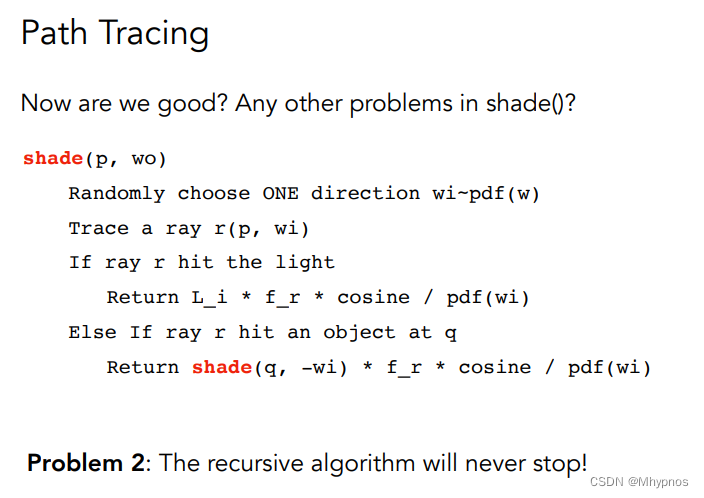 Path Tracing

Now are we good? Any other problems in shade()?

shade(p, wo)
Randomly choose ONE direction wi~pdf(w)
Trace a ray r(p, wi)
If ray r hit the light
Return L_i * f_r * cosine / pdf(wi)
Else If ray r hit an object at q
Return shade(q, -wi) * f_r * cosine / pdf(wi)

Problem 2: The recursive algorithm will never stop!

CSDN @Mhypnos